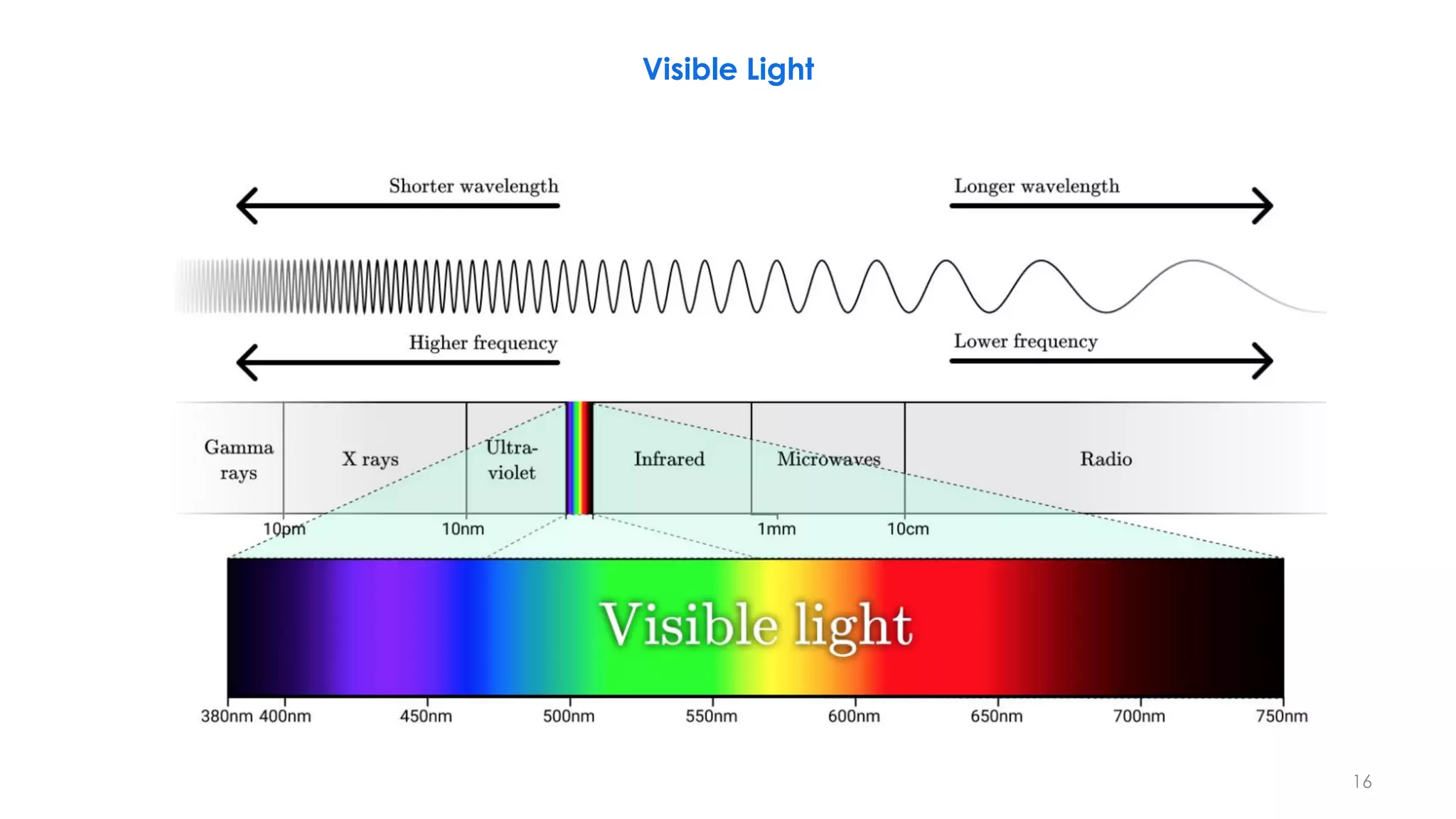 Visible Light

Shorter wavelength

Longer wavelength

Higher frequency

Lower frequency

Gamma rays

X rays

Ultra-violet

Infrared

Microwaves

Radio

10pm

10nm

1mm

10cm

Visible light

380nm 400nm 450nm 500nm 550nm 600nm 650nm 700nm 750nm

16